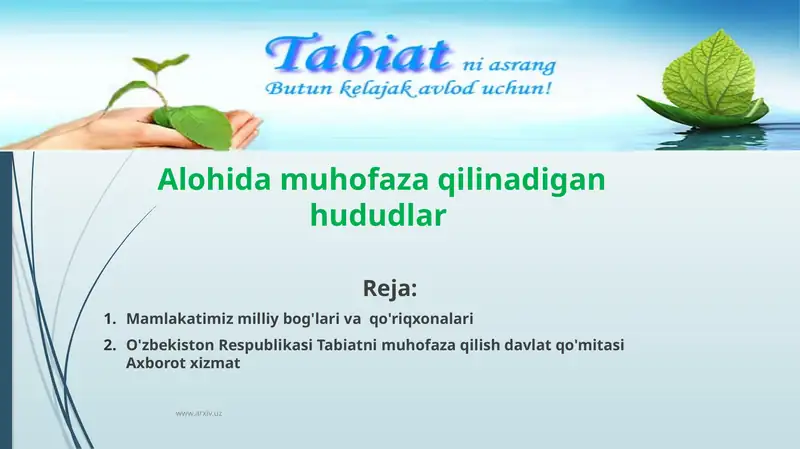 Tabiat ni asrang
Butun kelajak avlod uchun!

Alohida muhofaza qilinadigan hududlar

Reja:

1. Mamlakatimiz milliy bog'lari va qo'riqxonalari
2. O'zbekiston Respublikasi Tabiatni muhofaza qilish davlat qo'mitasi Axborot xizmat

www.arxiv.uz